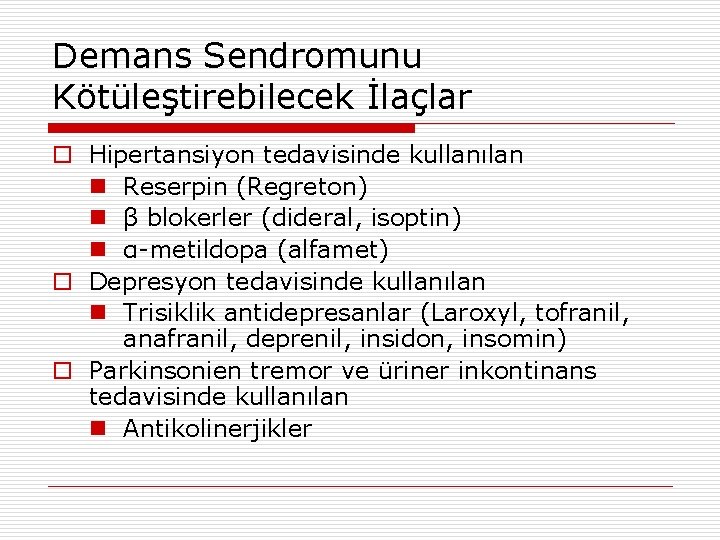 Demans Sendromunu Kötüleştirebilecek İlaçlar

Hipertansiyon tedavisinde kullanılan

Reserpin (Regreton)

β blokerler (dideral, isoptin)

α-metildopa (alfamet)

Depresyon tedavisinde kullanılan

Trisiklik antidepresanlar (Laroxyl, tofranil, anafranil, deprenil, insidon, insomin)

Parkinsonien tremor ve üriner inkontinans tedavisinde kullanılan

Antikolinerjikler